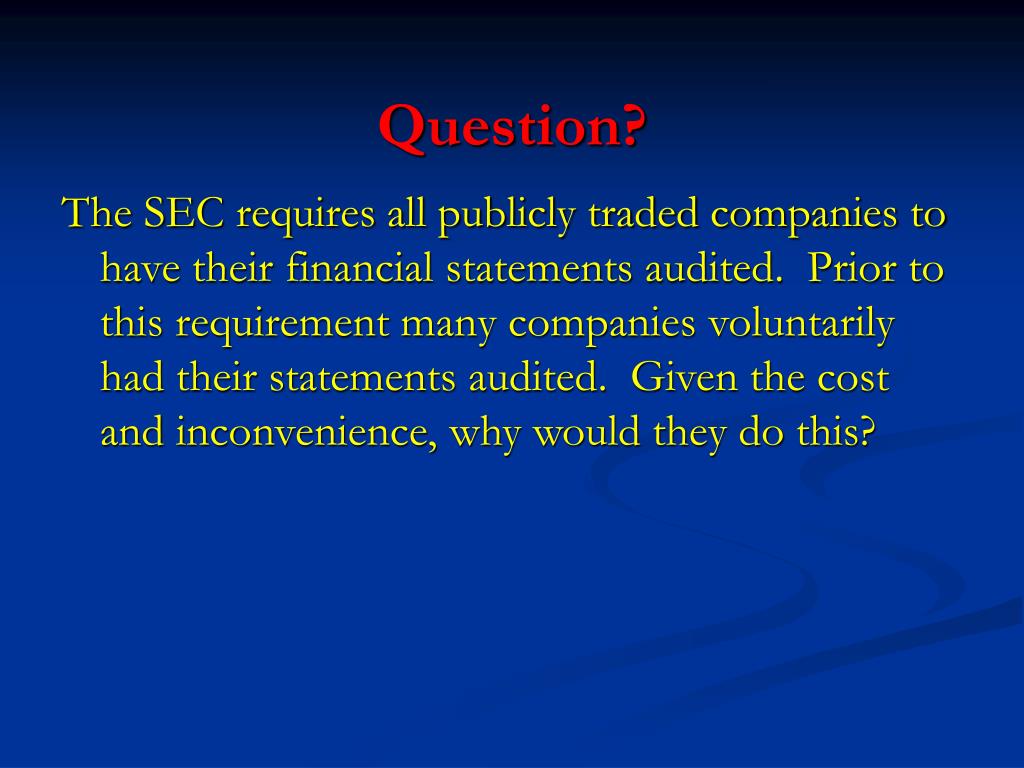 Question?

The SEC requires all publicly traded companies to have their financial statements audited. Prior to this requirement many companies voluntarily had their statements audited. Given the cost and inconvenience, why would they do this?